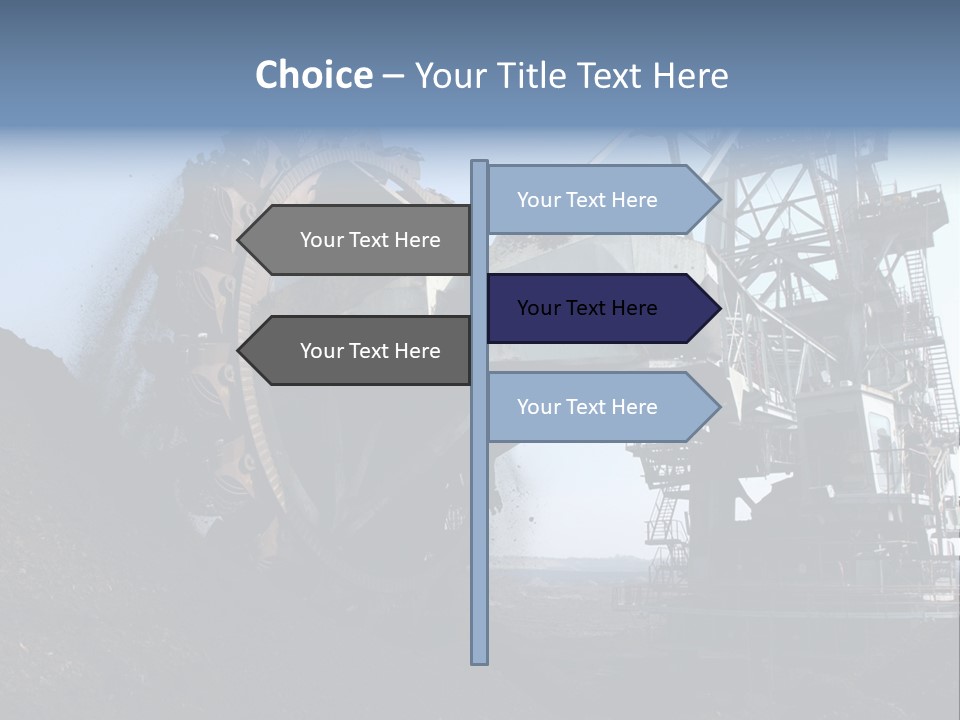 Choice – Your Title Text Here

Your Text Here

Your Text Here

Your Text Here

Your Text Here

Your Text Here